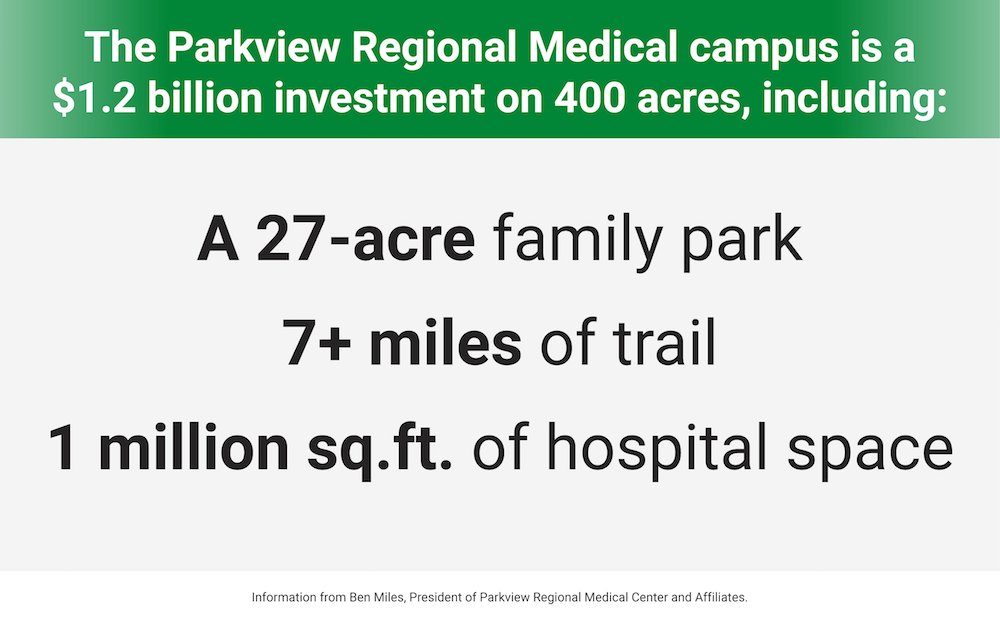 The Parkview Regional Medical campus is a \$1.2 billion investment on 400 acres, including:

A 27-acre family park

7+ miles of trail

1 million sq.ft. of hospital space

Information from Ben Miles, President of Parkview Regional Medical Center and Affiliates.